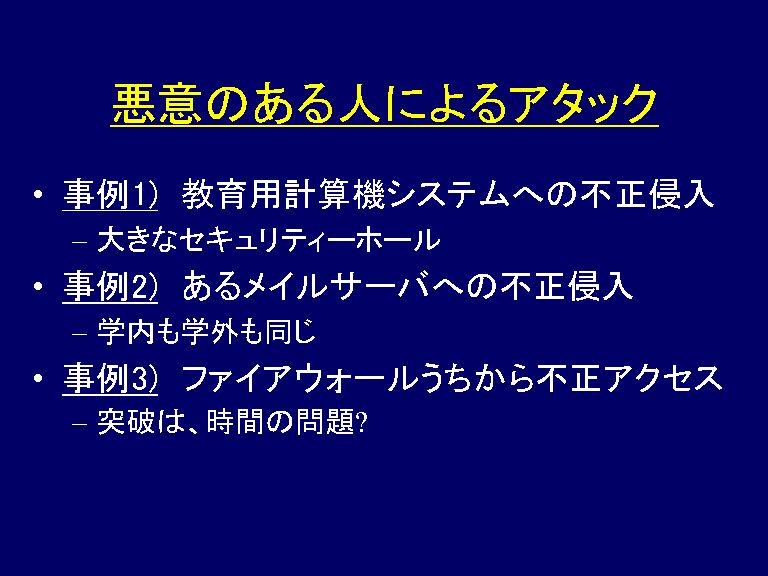 悪意のある人によるアタック

• 事例1) 教育用計算機システムへの不正侵入
– 大きなセキュリティーホール

• 事例2) あるメイルサーバへの不正侵入
– 学内も学外も同じ

• 事例3) ファイアウォールうちから不正アクセス
– 突破は、時間の問題?